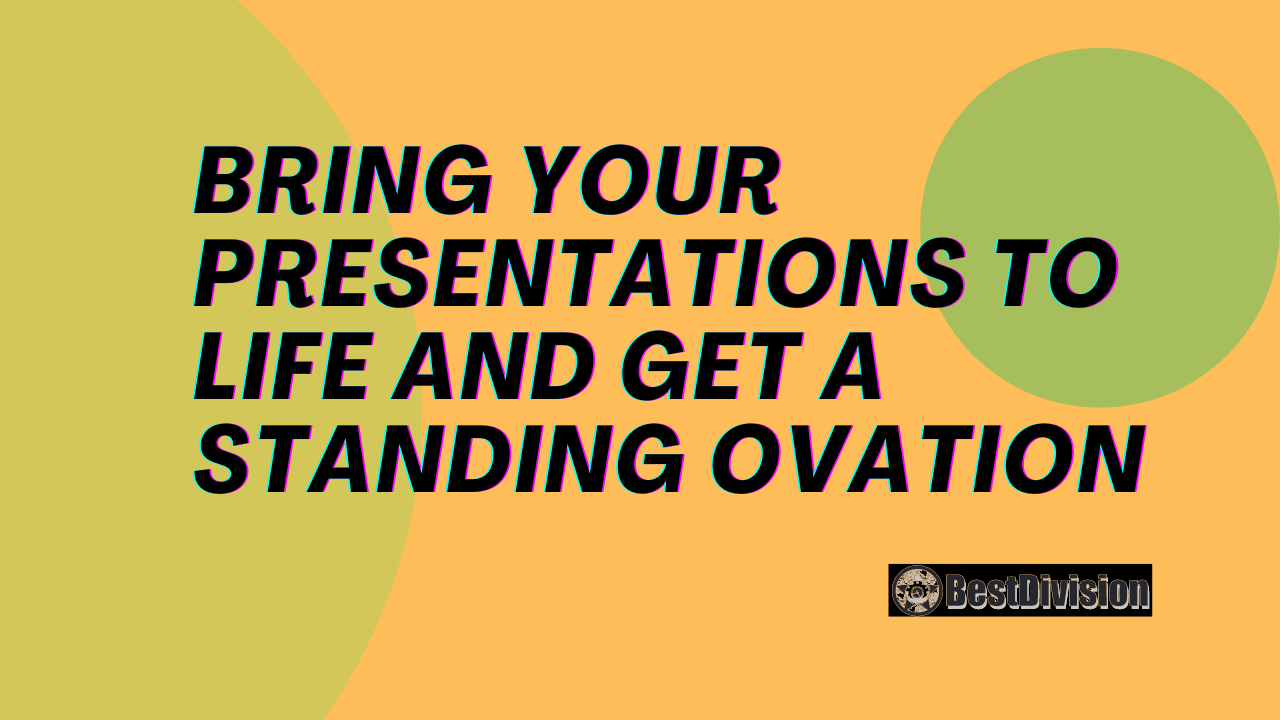 BRING YOUR PRESENTATIONS TO LIFE AND GET A STANDING OVATION

BestDivision